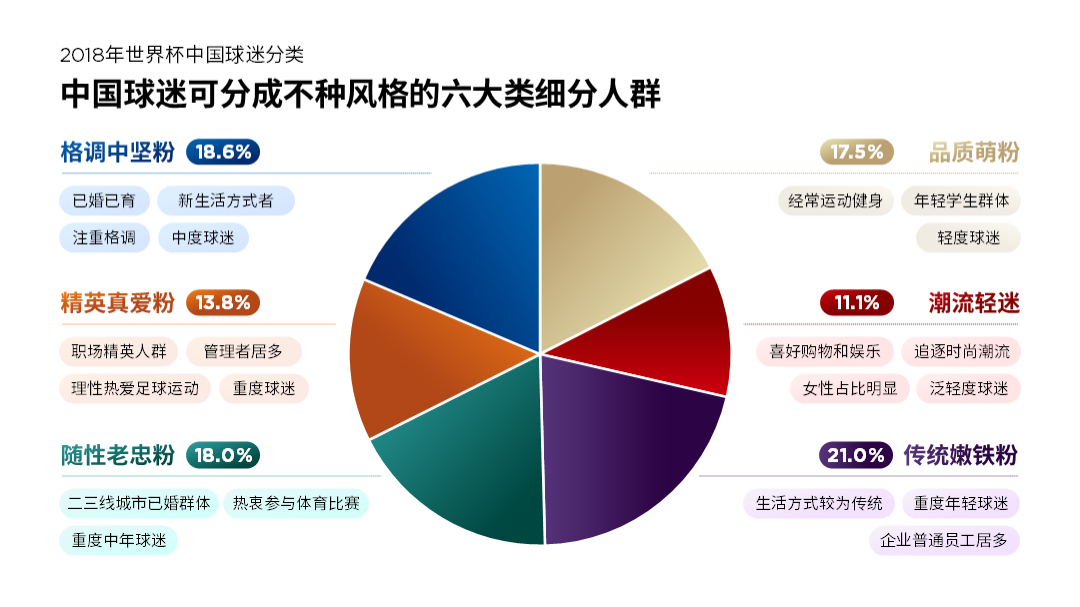 2018年世界杯中国球迷分类

中国球迷可分成不种风格的六大类细分人群

格调中坚粉 18.6%

已婚已育 新生活方式者

注重格调 中度球迷

精英真爱粉 13.8%

职场精英人群 管理者居多

理性热爱足球运动 重度球迷

随性老忠粉 18.0%

二三线城市已婚群体 热衷参与体育比赛

重度中年球迷

17.5% 品质萌粉

经常运动健身 年轻学生群体

轻度球迷

11.1% 潮流轻迷

喜好购物和娱乐 追逐时尚潮流

女性占比明显 泛轻度球迷

21.0% 传统嫩铁粉

生活方式较为传统 重度年轻球迷

企业普通员工居多